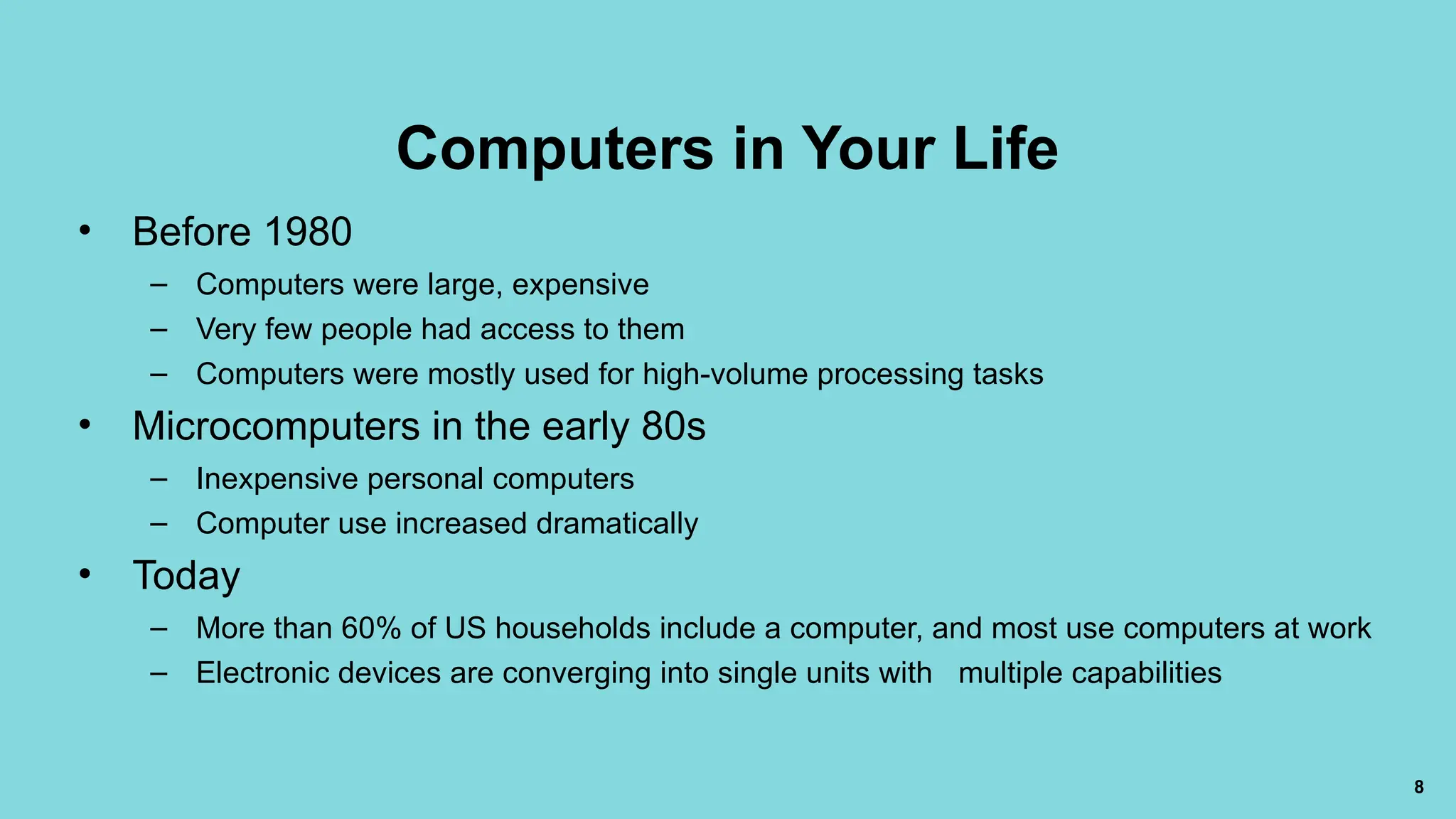 Computers in Your Life

• Before 1980
– Computers were large, expensive
– Very few people had access to them
– Computers were mostly used for high-volume processing tasks

• Microcomputers in the early 80s
– Inexpensive personal computers
– Computer use increased dramatically

• Today
– More than 60% of US households include a computer, and most use computers at work
– Electronic devices are converging into single units with multiple capabilities

8